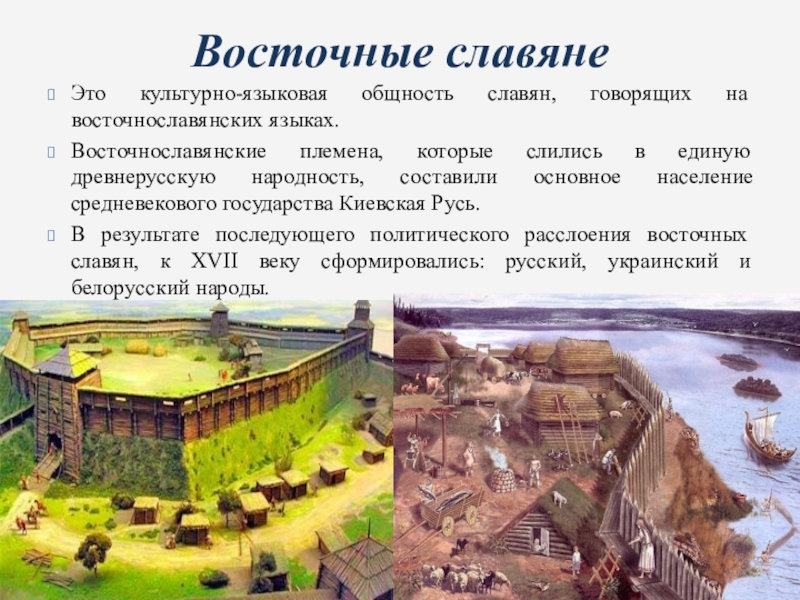 Восточные славяне

Это культурно-языковая общность славян, говорящих на восточнославянских языках.

Восточнославянские племена, которые слились в единую древнерусскую народность, составили основное население средневекового государства Киевская Русь.

В результате последующего политического расслоения восточных славян, к XVII веку сформировались: русский, украинский и белорусский народы.